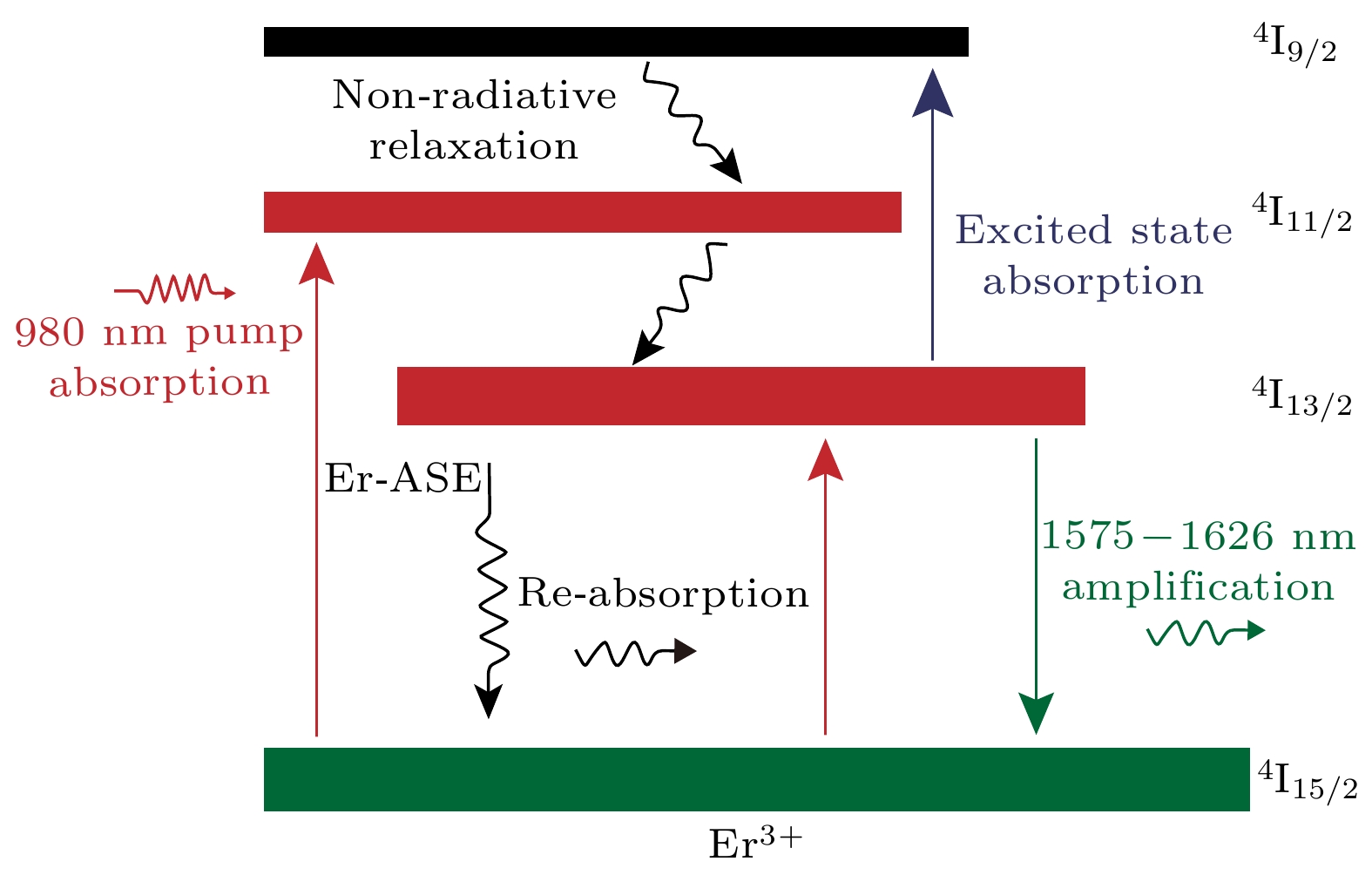 $^4I_{9/2}$

Non-radiative relaxation

$^4I_{11/2}$

Excited state absorption

980 nm pump absorption

$^4I_{13/2}$

Er-ASE

1575−1626 nm amplification

Re-absorption

$^4I_{15/2}$

$Er^{3+}$